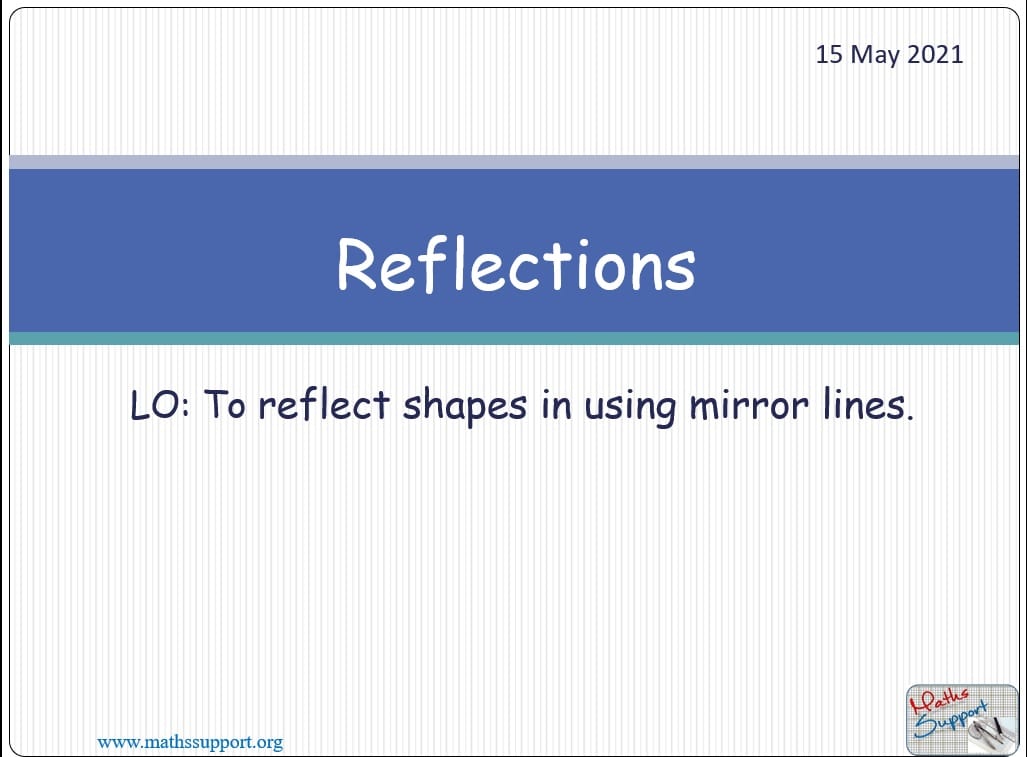 15 May 2021

Reflections

LO: To reflect shapes in using mirror lines.

www.mathssupport.org

Maths Support